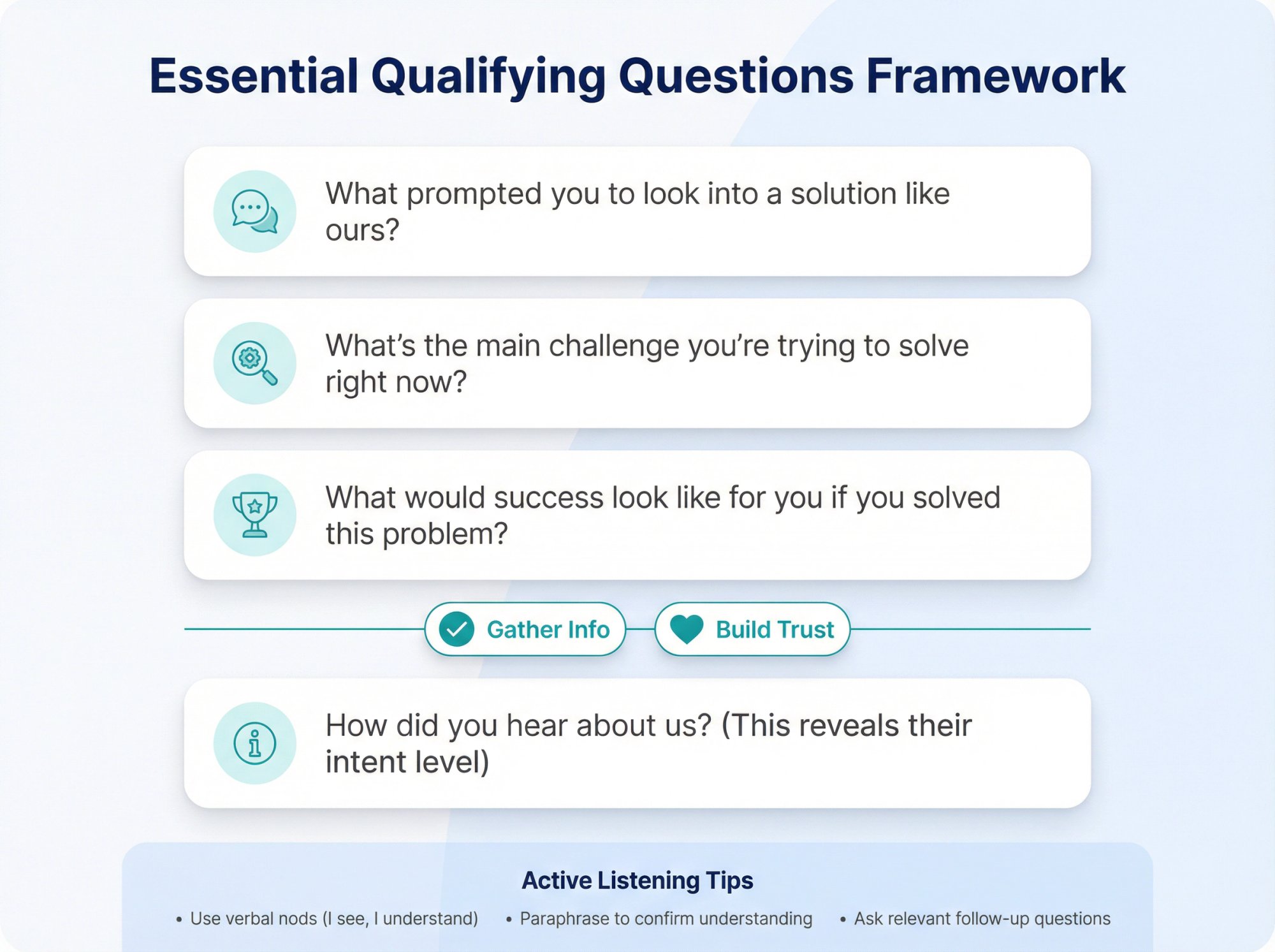 Essential Qualifying Questions Framework

What prompted you to look into a solution like ours?

What's the main challenge you're trying to solve right now?

What would success look like for you if you solved this problem?

Gather Info

Build Trust

How did you hear about us? (This reveals their intent level)

Active Listening Tips

• Use verbal nods (I see, I understand)
• Paraphrase to confirm understanding
• Ask relevant follow-up questions